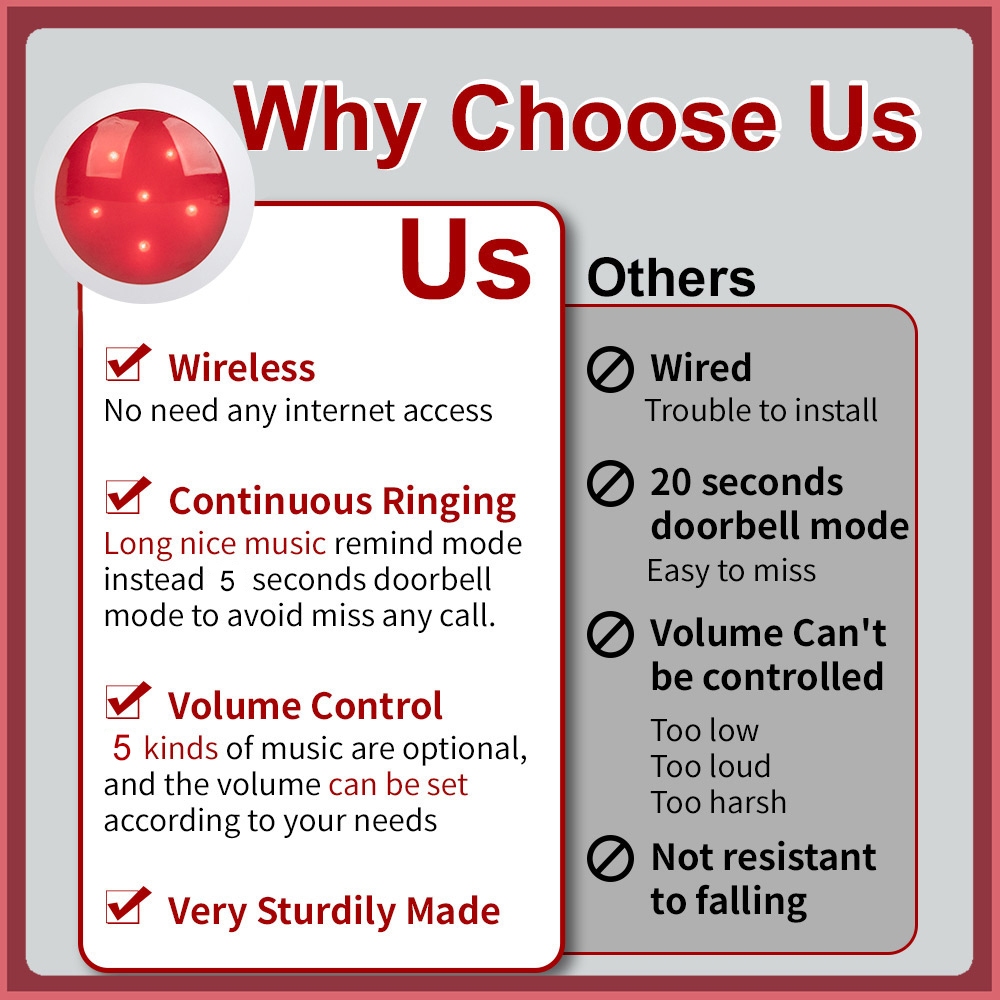 Why Choose Us

Us

Wireless
No need any internet access

Continuous Ringing
Long nice music remind mode instead 5 seconds doorbell mode to avoid miss any call.

Volume Control
5 kinds of music are optional, and the volume can be set according to your needs

Very Sturdily Made

Others

Wired
Trouble to install

20 seconds doorbell mode
Easy to miss

Volume Can't be controlled
Too low
Too loud
Too harsh

Not resistant to falling